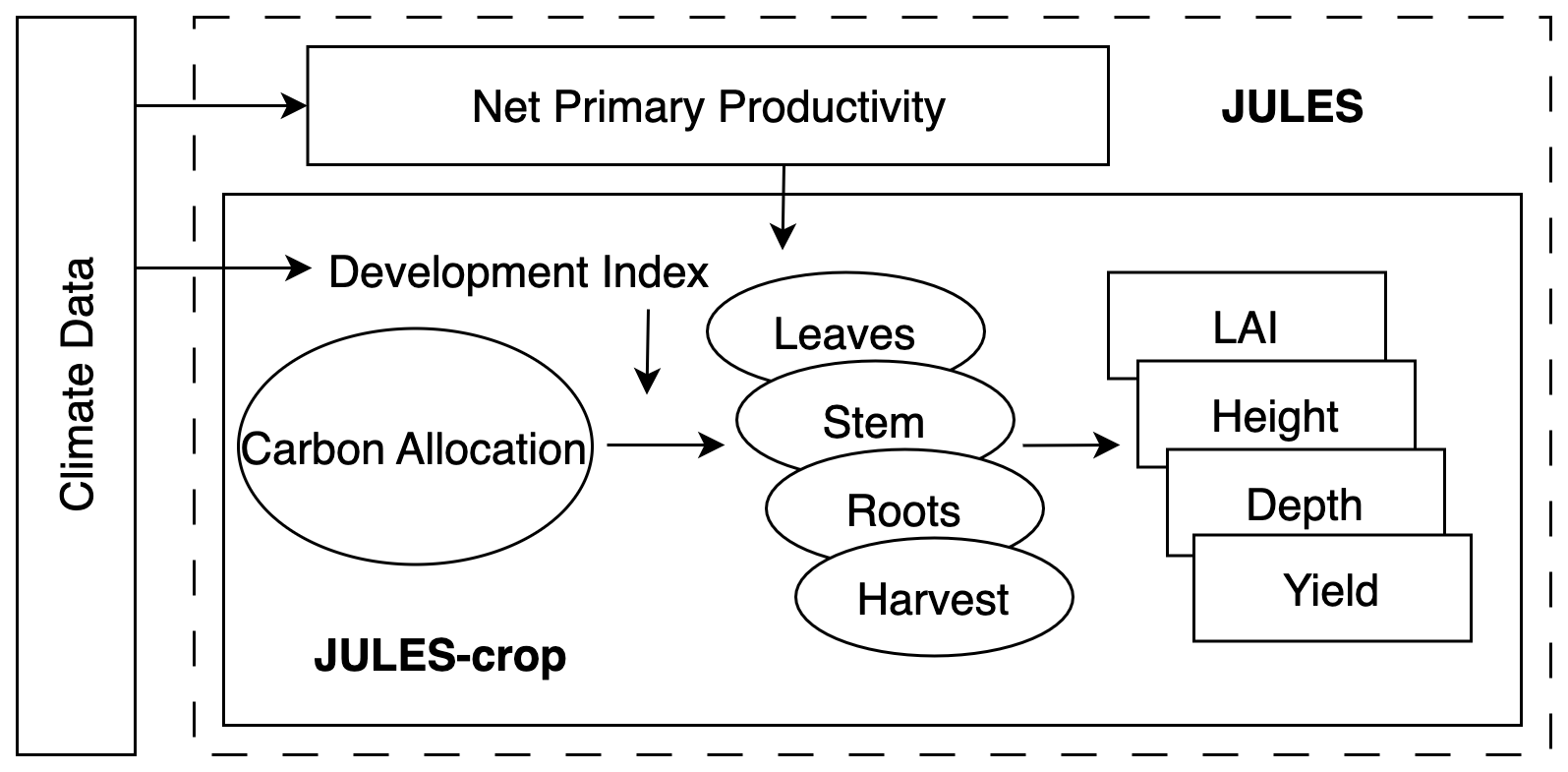 Climate Data

Net Primary Productivity

JULES

Development Index

Carbon Allocation

Leaves

Stem

Roots

Harvest

LAI

Height

Depth

Yield

JULES-crop